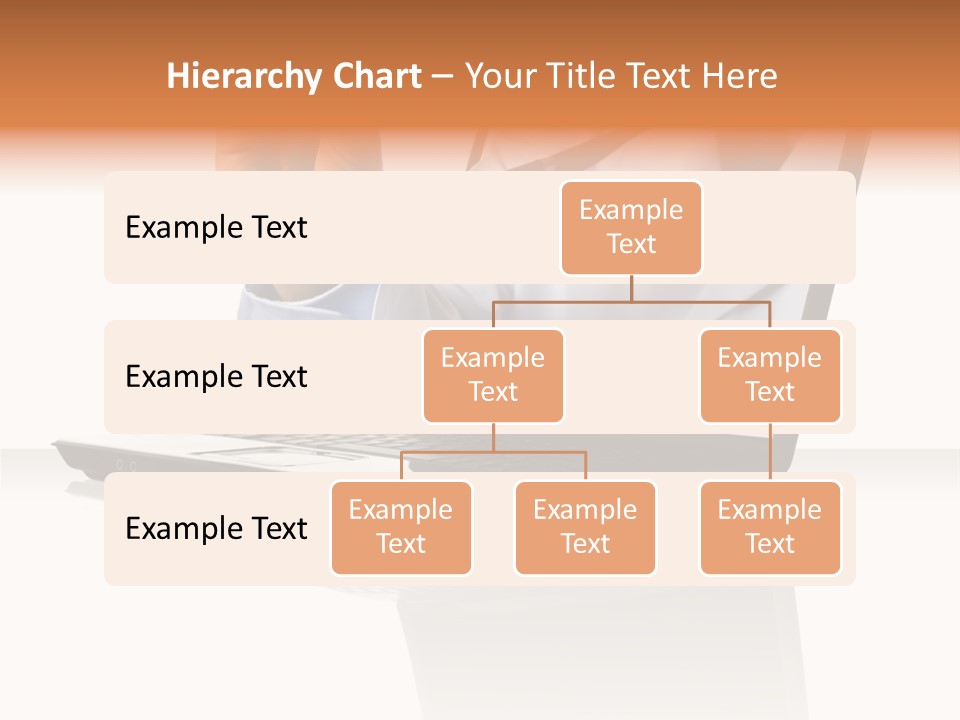 Hierarchy Chart – Your Title Text Here

Example Text

Example Text

Example Text

Example Text

Example Text

Example Text

Example Text

Example Text

Example Text